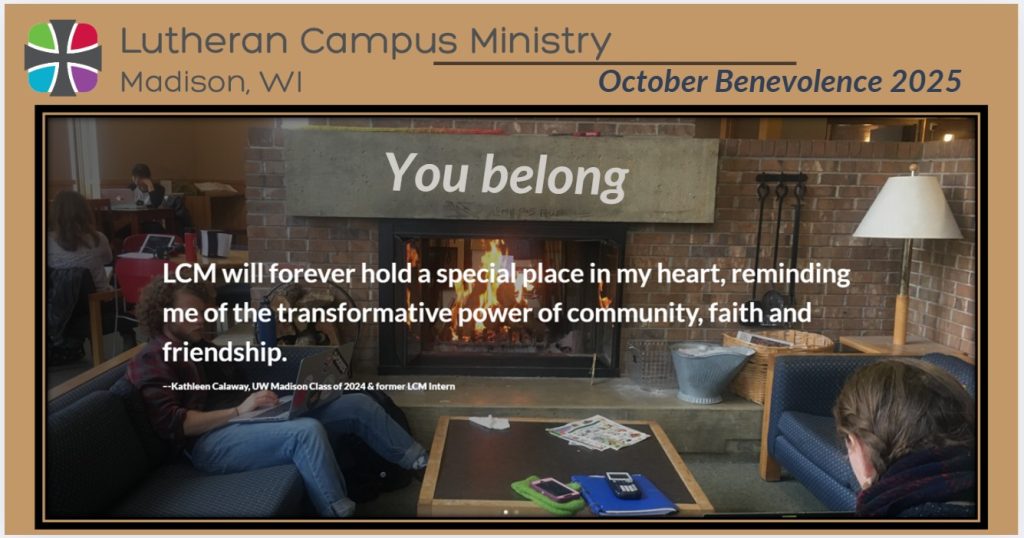 Lutheran Campus Ministry
Madison, WI

October Benevolence 2025

You belong

LCM will forever hold a special place in my heart, reminding me of the transformative power of community, faith and friendship.

--Kathleen Calaway, UW Madison Class of 2024 & former LCM Intern